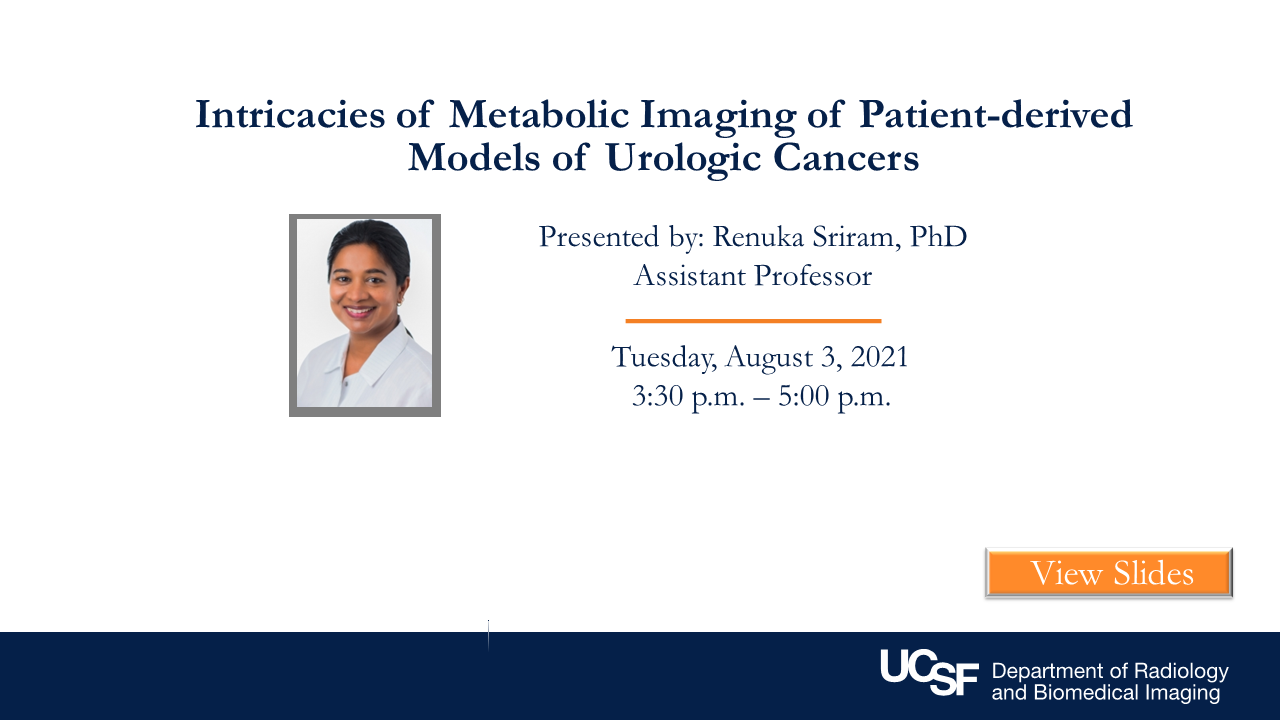 Intricacies of Metabolic Imaging of Patient-derived Models of Urologic Cancers

Presented by: Renuka Sriram, PhD
Assistant Professor

Tuesday, August 3, 2021
3:30 p.m. – 5:00 p.m.

View Slides

UCSF Department of Radiology and Biomedical Imaging